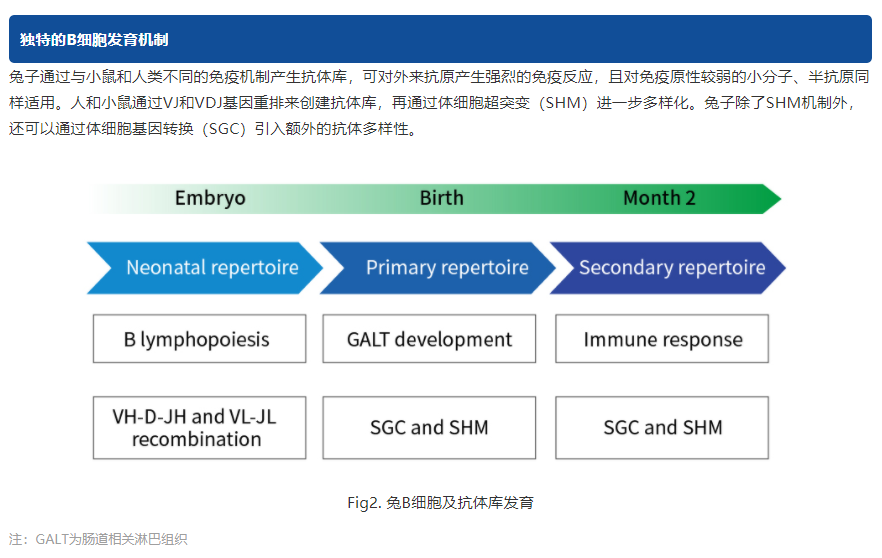 独特的B细胞发育机制

兔子通过与小鼠和人类不同的免疫机制产生抗体库，可对外来抗原产生强烈的免疫反应，且对免疫原性较弱的小分子、半抗原同样适用。人和小鼠通过VJ和VDJ基因重排来创建抗体库，再通过体细胞超突变（SHM）进一步多样化。兔子除了SHM机制外，还可以通过体细胞基因转换（SGC）引入额外的抗体多样性。

Embryo Birth Month 2

Neonatal repertoire
Primary repertoire
Secondary repertoire

B lymphopoiesis
GALT development
Immune response

VH-D-JH and VL-JL recombination
SGC and SHM
SGC and SHM

Fig2. 兔B细胞及抗体库发育

注：GALT为肠道相关淋巴组织